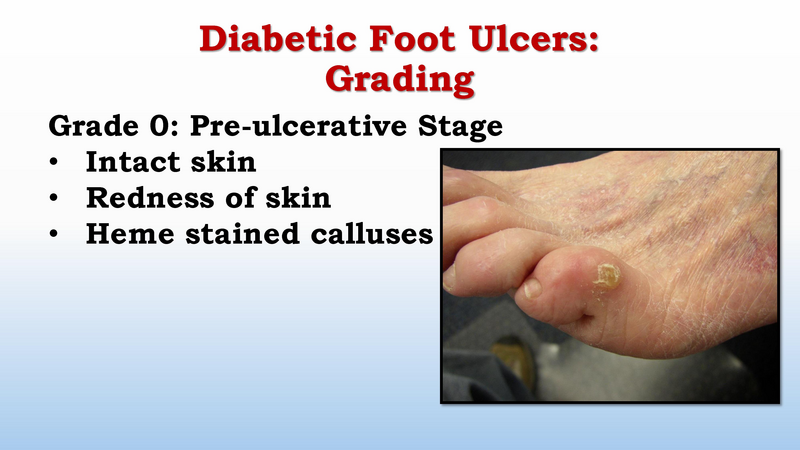 Diabetic Foot Ulcers: Grading

Grade 0: Pre-ulcerative Stage
• Intact skin
• Redness of skin
• Heme stained calluses